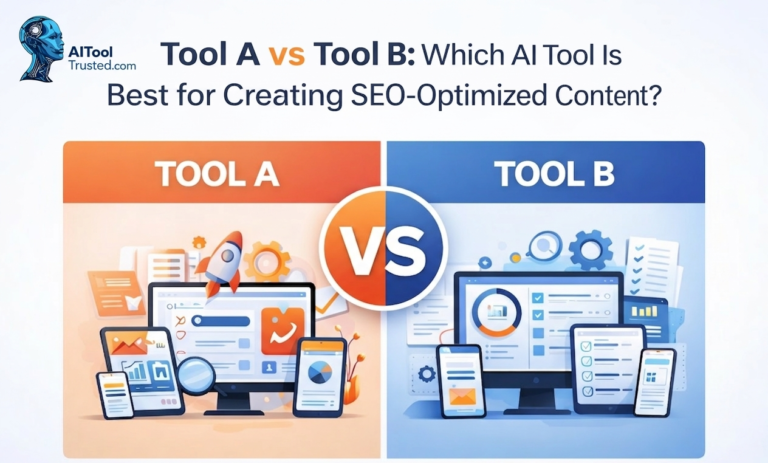 AITool
Trusted.com

Tool A vs Tool B: Which AI Tool Is Best for Creating SEO-Optimized Content?

TOOL A

VS

TOOL B